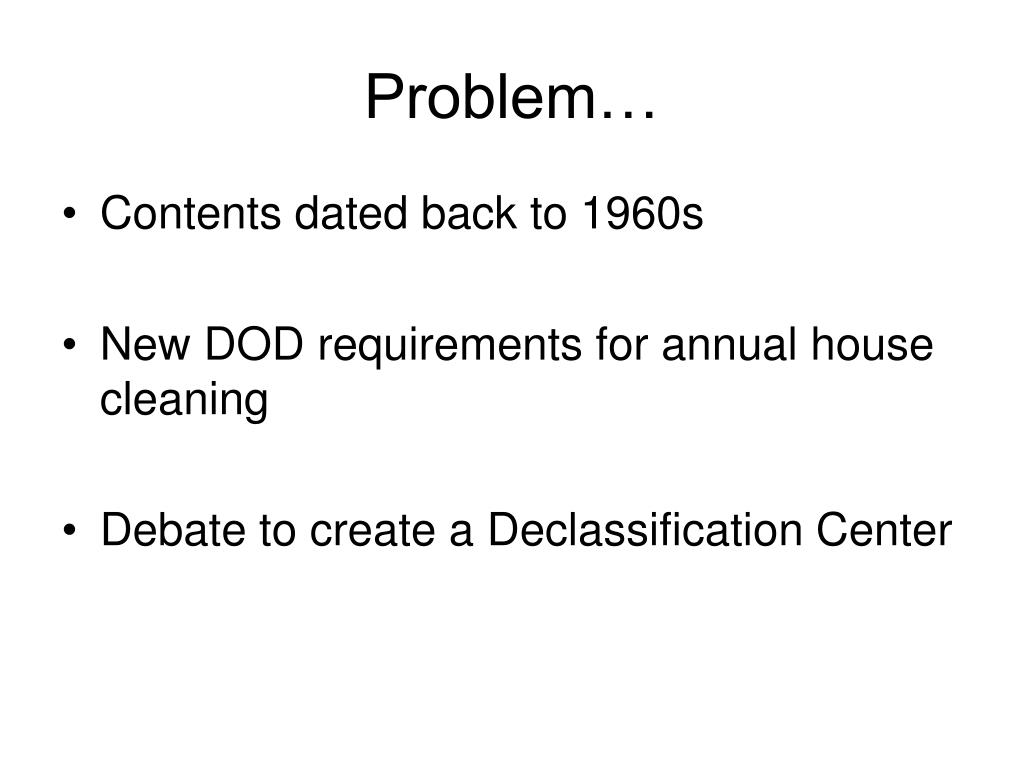 Problem…

• Contents dated back to 1960s

• New DOD requirements for annual house cleaning

• Debate to create a Declassification Center